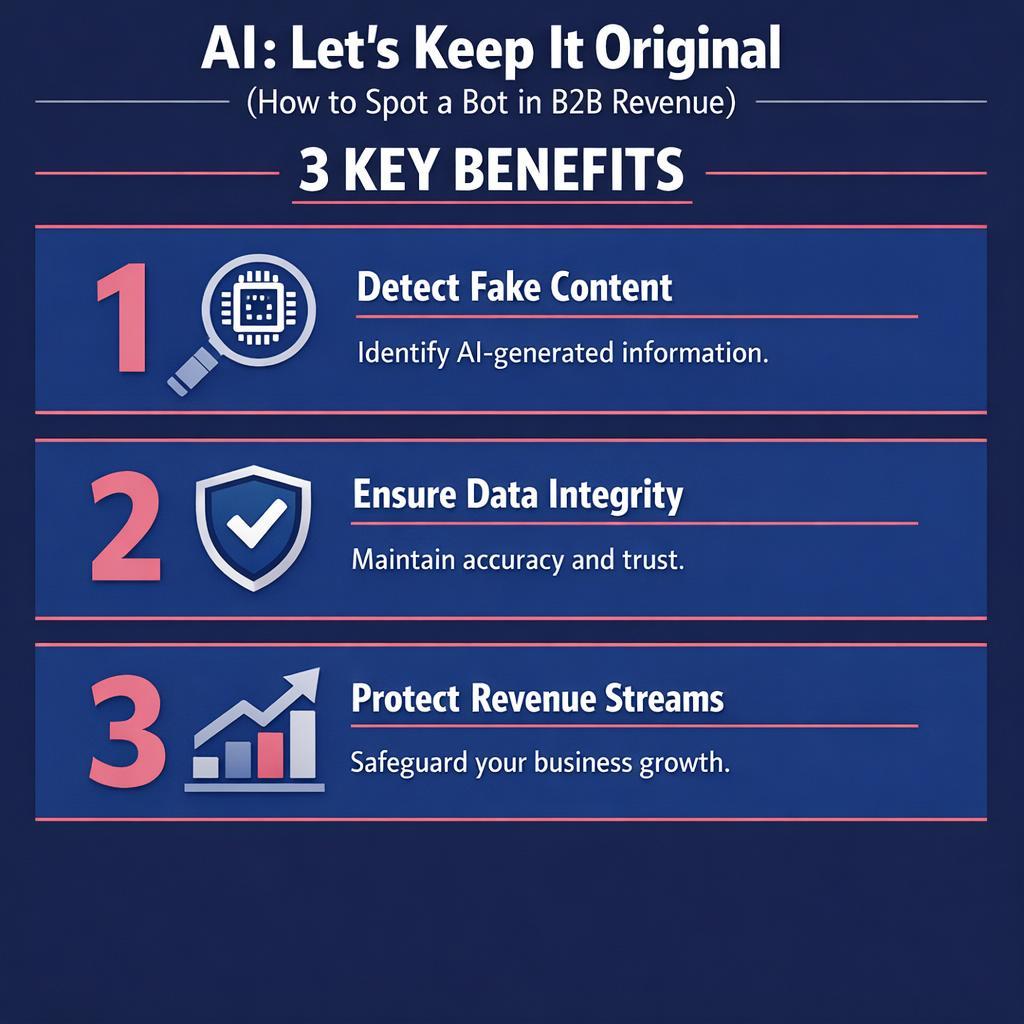 AI: Let's Keep It Original

(How to Spot a Bot in B2B Revenue)

3 KEY BENEFITS

1

Detect Fake Content

Identify AI-generated information.

2

Ensure Data Integrity

Maintain accuracy and trust.

3

Protect Revenue Streams

Safeguard your business growth.